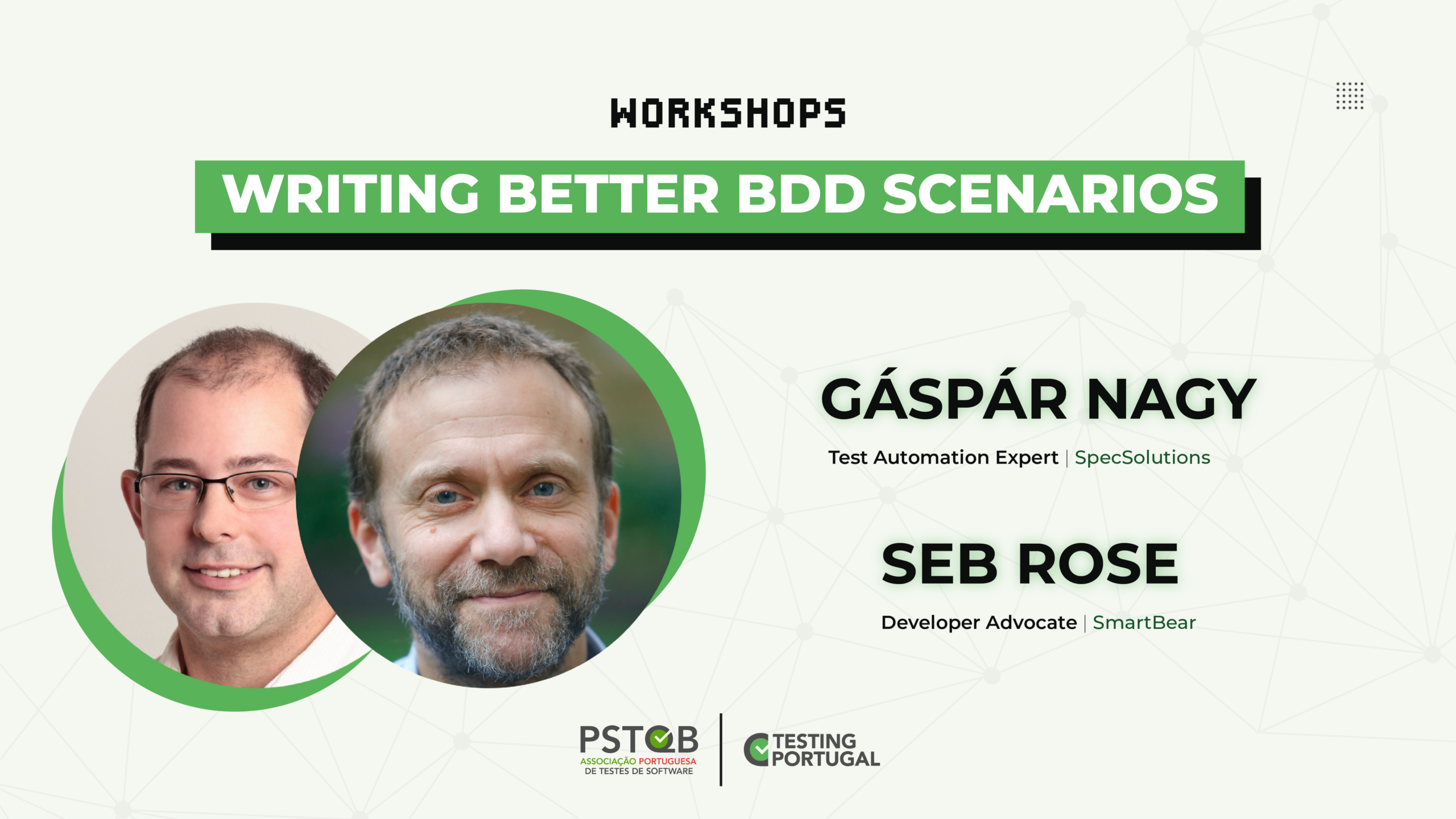 WORKSHOPS

WRITING BETTER BDD SCENARIOS

GÁSPÁR NAGY

Test Automation Expert | SpecSolutions

SEB ROSE

Developer Advocate | SmartBear

PSTQB
ASSOCIAÇÃO PORTUGUESA DE TESTES DE SOFTWARE

TESTING PORTUGAL